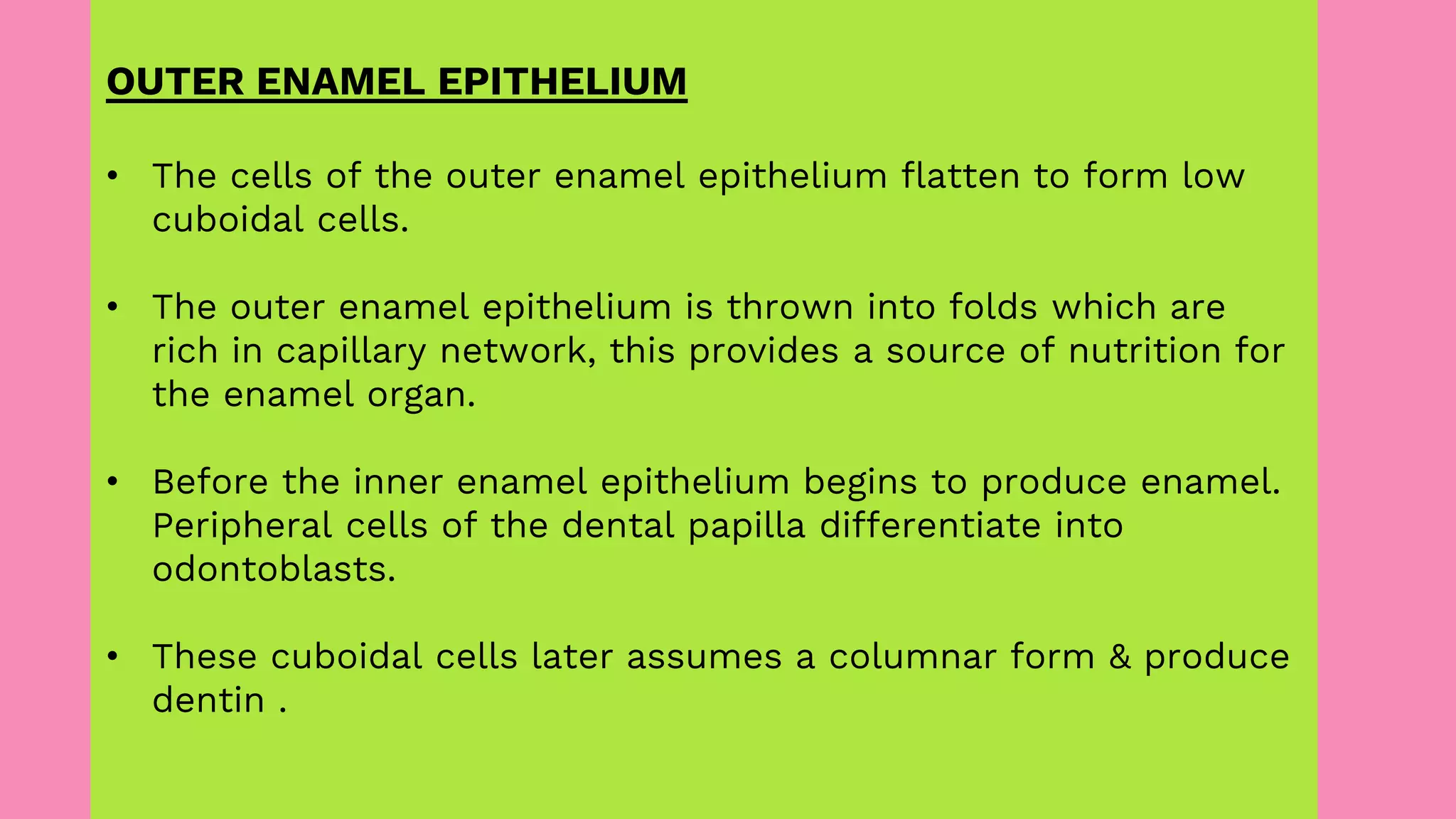 OUTER ENAMEL EPITHELIUM

• The cells of the outer enamel epithelium flatten to form low cuboidal cells.

• The outer enamel epithelium is thrown into folds which are rich in capillary network, this provides a source of nutrition for the enamel organ.

• Before the inner enamel epithelium begins to produce enamel. Peripheral cells of the dental papilla differentiate into odontoblasts.

• These cuboidal cells later assumes a columnar form & produce dentin .